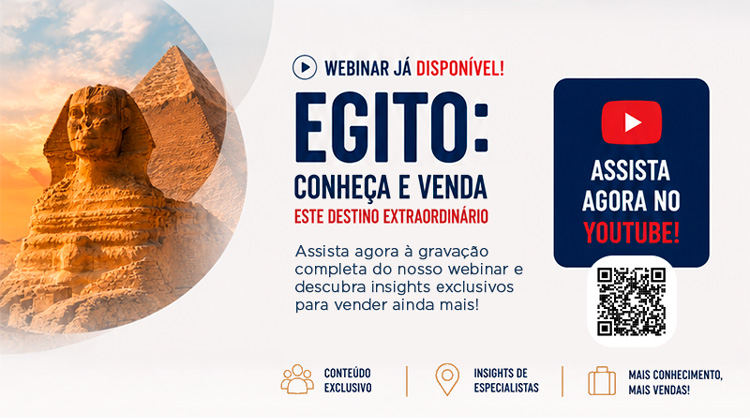 WEBINAR JÁ DISPONÍVEL!

EGITO:

CONHEÇA E VENDA

ESTE DESTINO EXTRAORDINÁRIO

Assista agora à gravação completa do nosso webinar e descubra insights exclusivos para vender ainda mais!

ASSISTA AGORA NO YOUTUBE!

CONTEÚDO EXCLUSIVO

INSIGHTS DE ESPECIALISTAS

MAIS CONHECIMENTO, MAIS VENDAS!